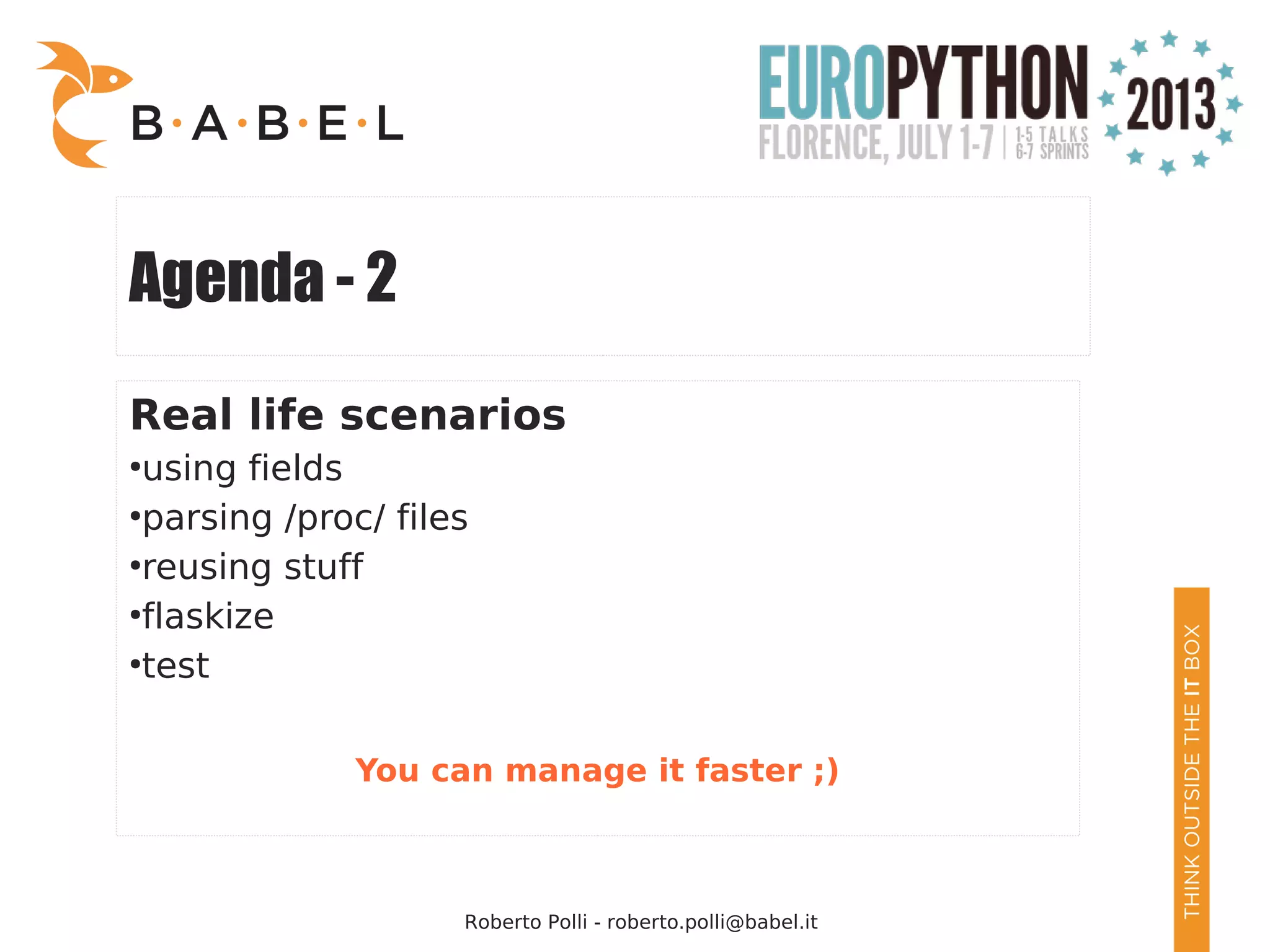 B·A·B·E·L

EUROPYTHON 2013
FLORENCE, JULY 1-7 | 1-5 TALKS 6-7 SPRINTS

Agenda - 2

Real life scenarios
•using fields
•parsing /proc/ files
•reusing stuff
•flaskize
•test

You can manage it faster ;)

THINK OUTSIDE THE IT BOX

Roberto Polli - roberto.polli@babel.it